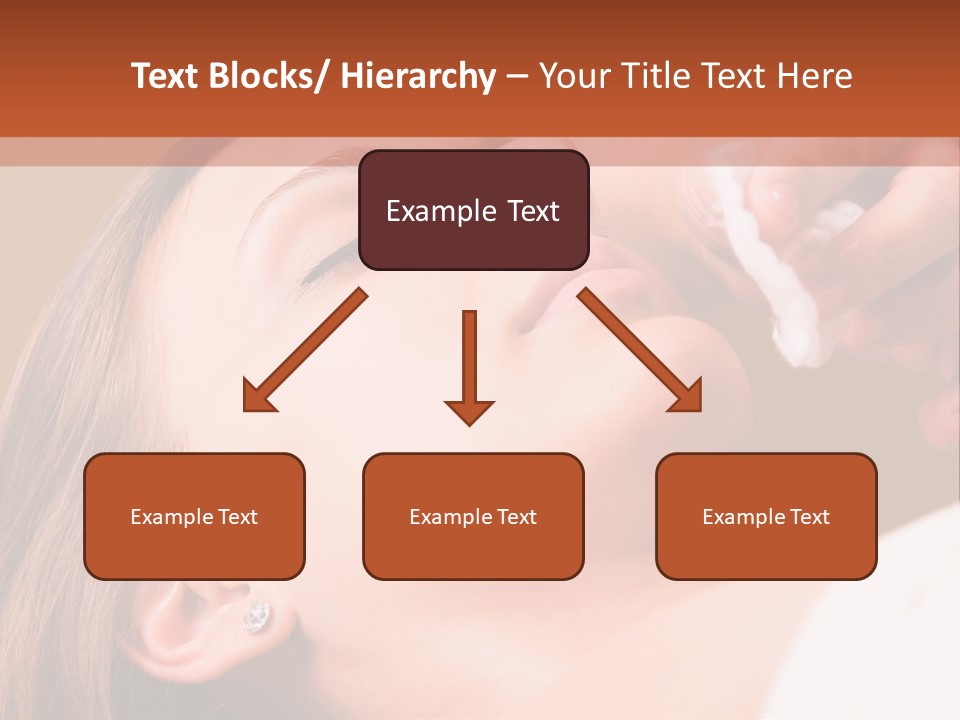 Text Blocks/ Hierarchy – Your Title Text Here

Example Text

Example Text

Example Text

Example Text